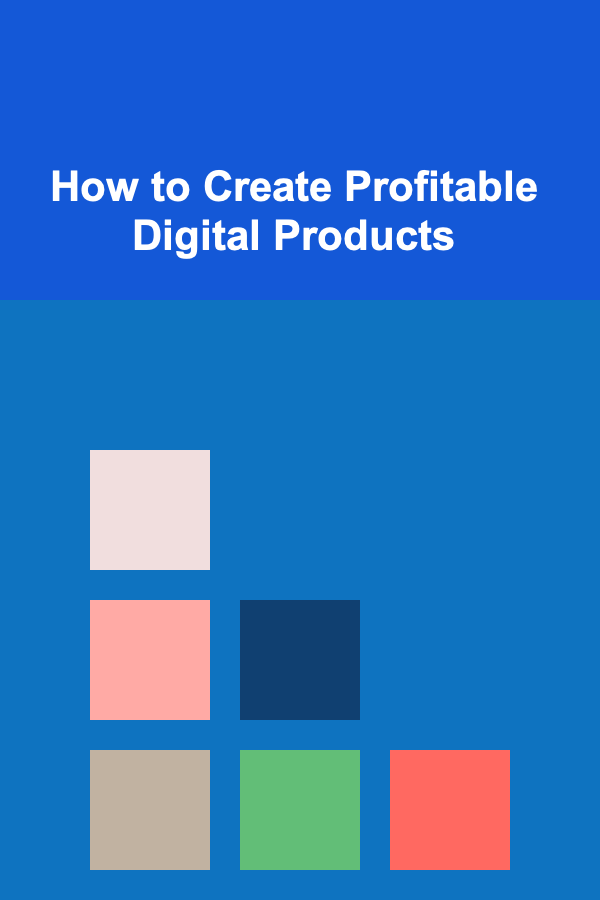 How to Create Profitable Digital Products